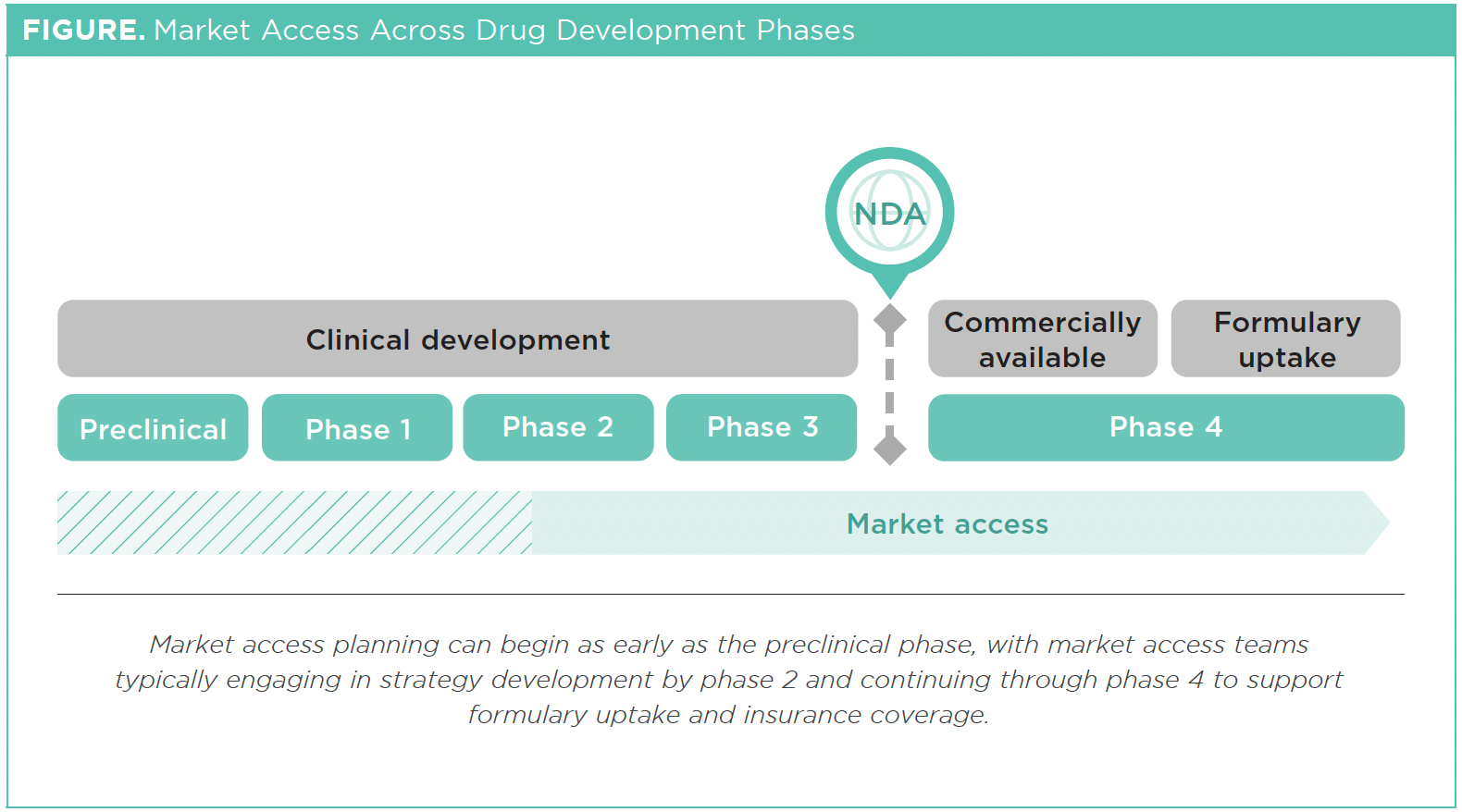 FIGURE. Market Access Across Drug Development Phases

NDA

Clinical development

Commercially available

Formulary uptake

Preclinical

Phase 1

Phase 2

Phase 3

Phase 4

Market access

Market access planning can begin as early as the preclinical phase, with market access teams typically engaging in strategy development by phase 2 and continuing through phase 4 to support formulary uptake and insurance coverage.